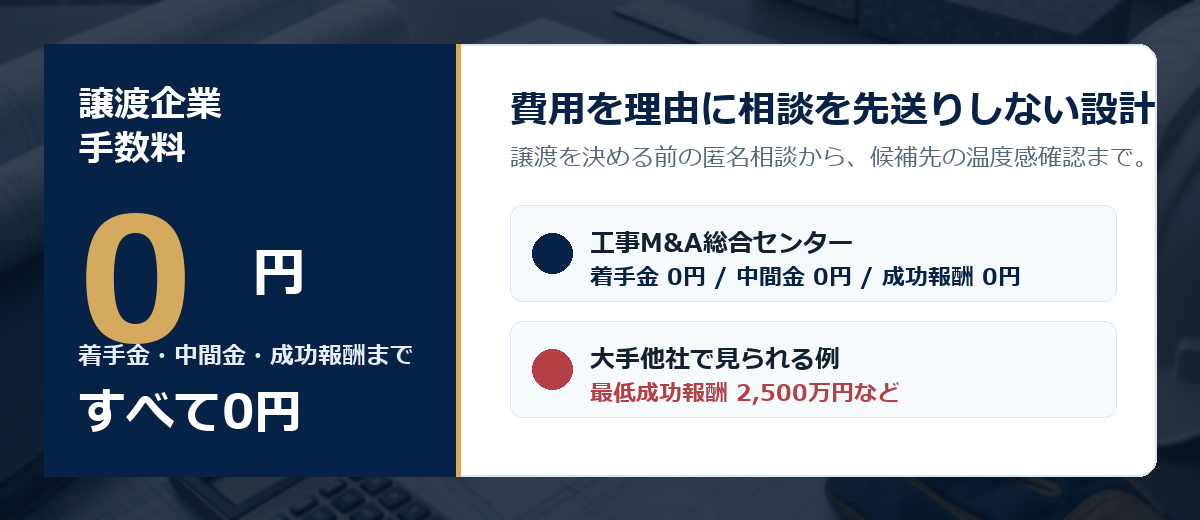 譲渡企業
手数料

0 円

着手金・中間金・成功報酬まで
すべて0円

費用を理由に相談を先送りしない設計
譲渡を決める前の匿名相談から、候補先の温度感確認まで。

工事M&A総合センター
着手金 0円 / 中間金 0円 / 成功報酬 0円

大手他社で見られる例
最低成功報酬 2,500万円など